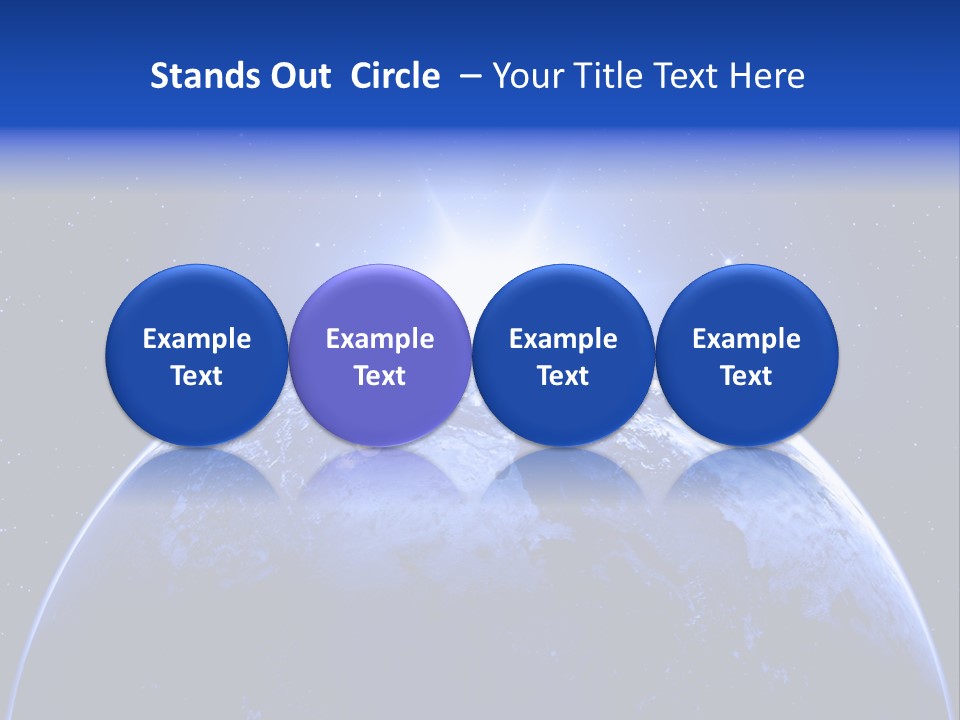 Stands Out Circle – Your Title Text Here

Example Text

Example Text

Example Text

Example Text